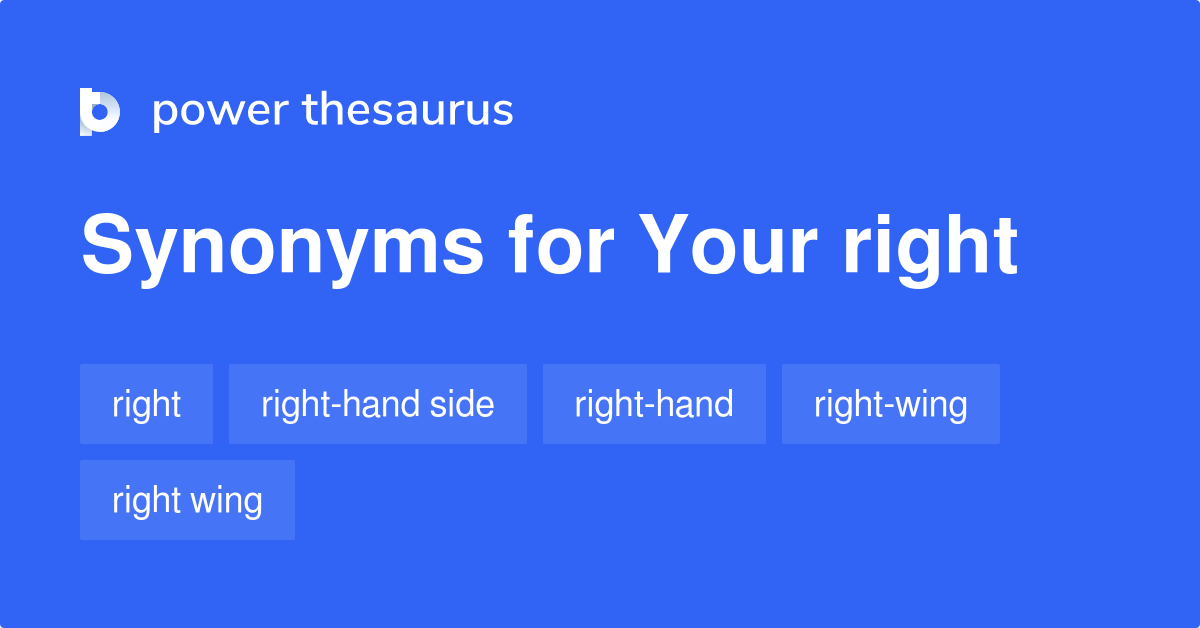 power thesaurus

Synonyms for Your right

right
right-hand side
right-hand
right-wing
right wing